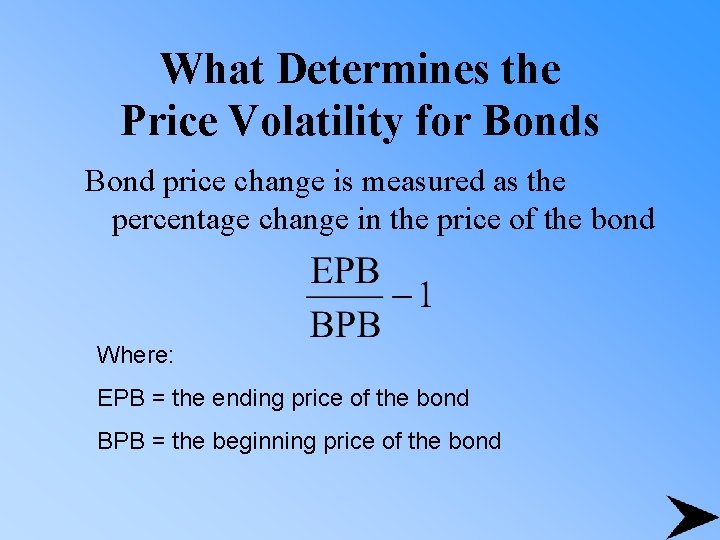 What Determines the Price Volatility for Bonds

Bond price change is measured as the percentage change in the price of the bond

$\frac{EPB}{BPB} - 1$

Where:

EPB = the ending price of the bond

BPB = the beginning price of the bond